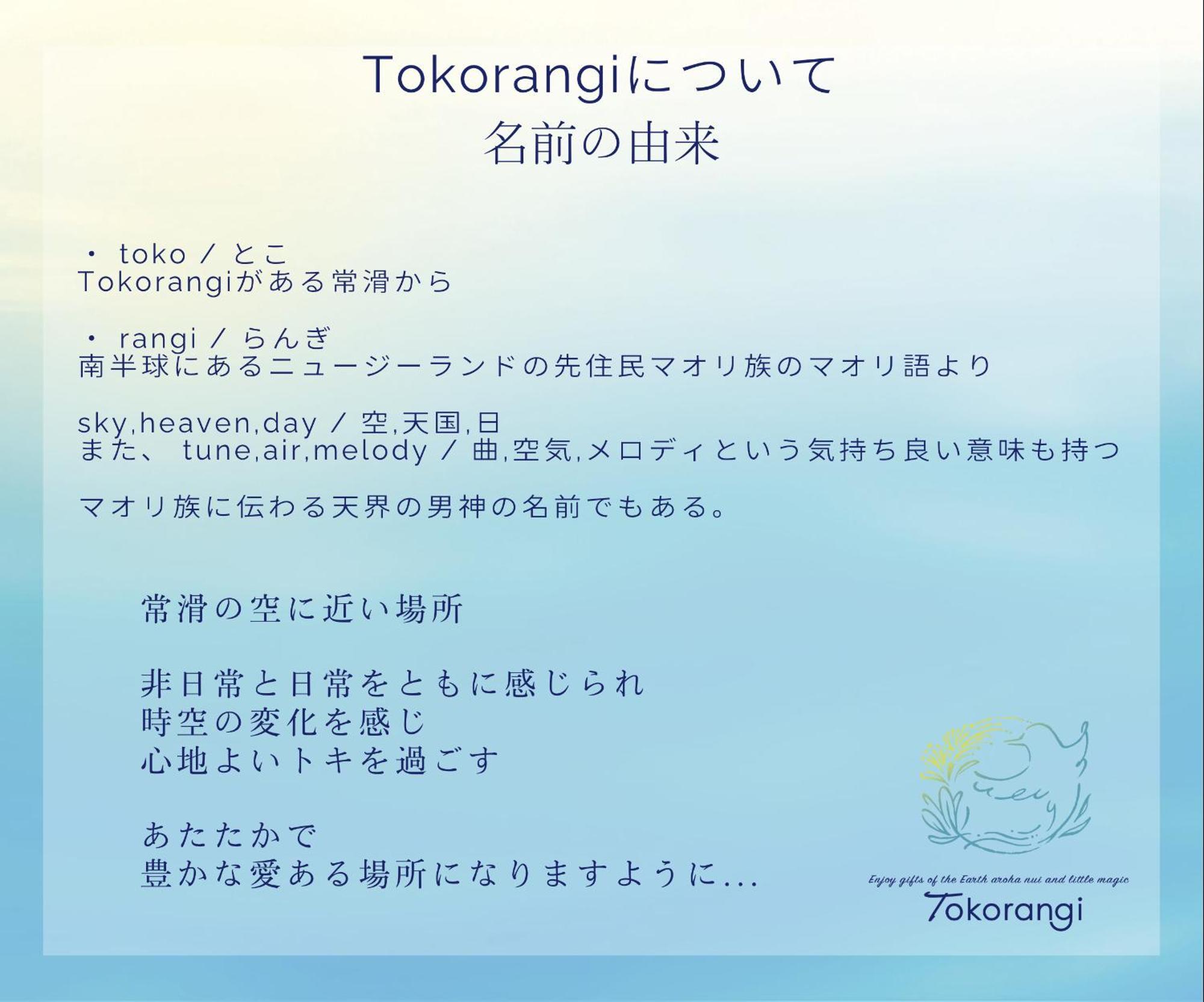 Tokorangiについて
名前の由来

・ toko / とこ
Tokorangiがある常滑から

・ rangi / らんぎ
南半球にあるニュージーランドの先住民マオリ族のマオリ語より

sky,heaven,day / 空,天国,日
また、 tune,air,melody / 曲,空気,メロディという気持ち良い意味も持つ

マオリ族に伝わる天界の男神の名前でもある。

常滑の空に近い場所

非日常と日常をともに感じられ
時空の変化を感じ
心地よいトキを過ごす

あたたかで
豊かな愛ある場所になりますように...

Enjoy gifts of the Earth aroha nui and little magic
Tokorangi